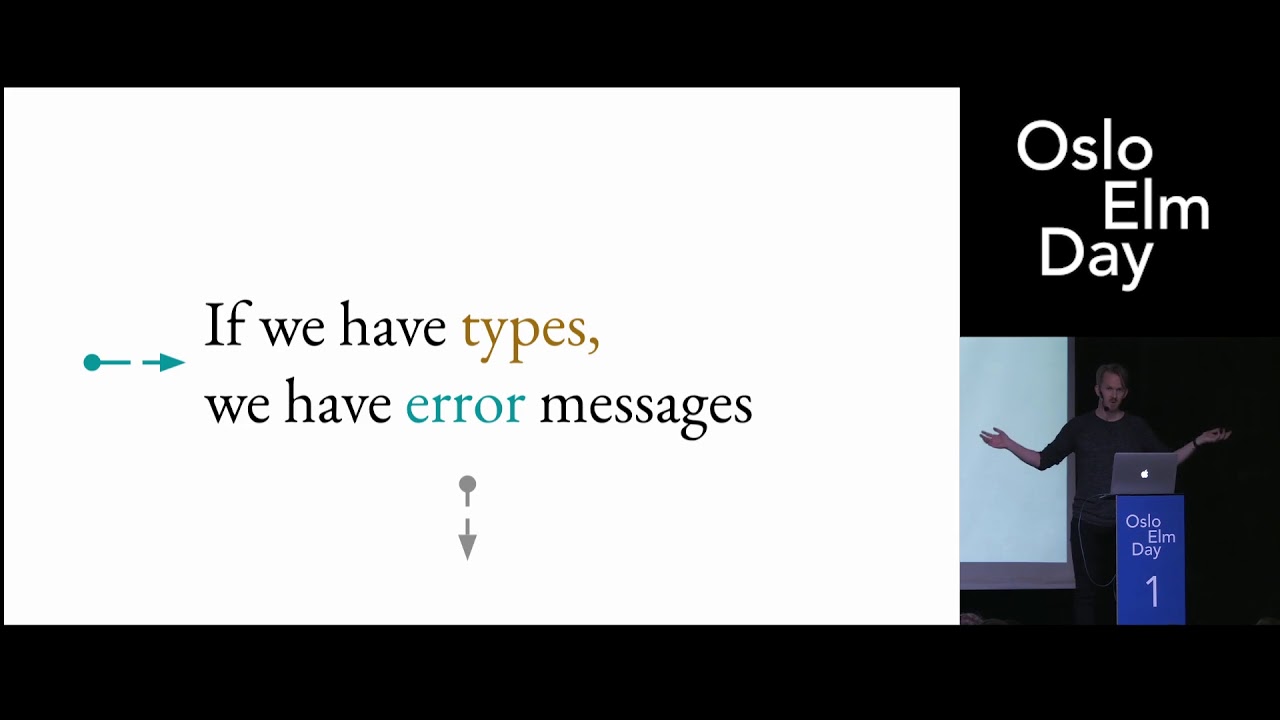 If we have types,
we have error messages

Oslo
Elm
Day

Oslo
Elm
Day
1